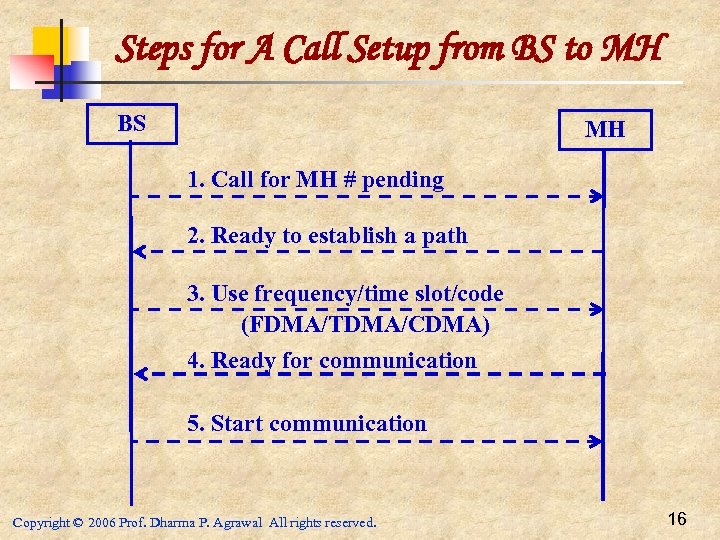 Steps for A Call Setup from BS to MH

BS

MH

1. Call for MH # pending

2. Ready to establish a path

3. Use frequency/time slot/code (FDMA/TDMA/CDMA)

4. Ready for communication

5. Start communication

Copyright © 2006 Prof. Dharma P. Agrawal All rights reserved.

16